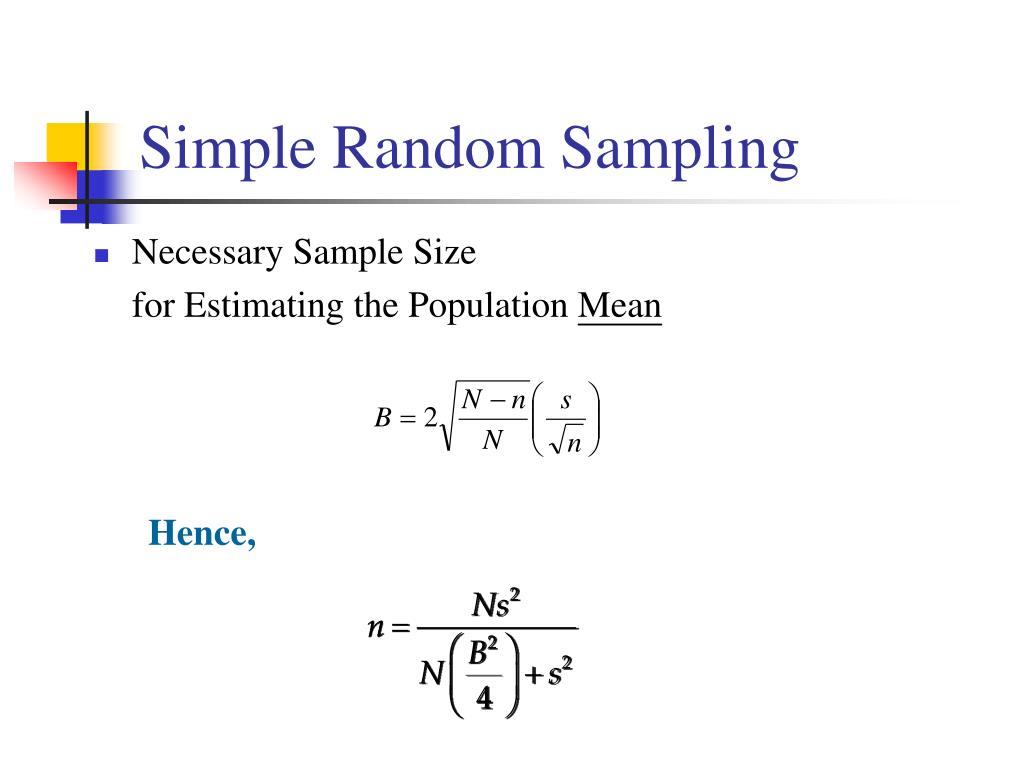 Simple Random Sampling

Necessary Sample Size
for Estimating the Population Mean

$B = 2\sqrt{\frac{N-n}{N}}\left(\frac{s}{\sqrt{n}}\right)$

Hence,

$n = \frac{Ns^2}{N\left(\frac{B^2}{4}\right) + s^2}$